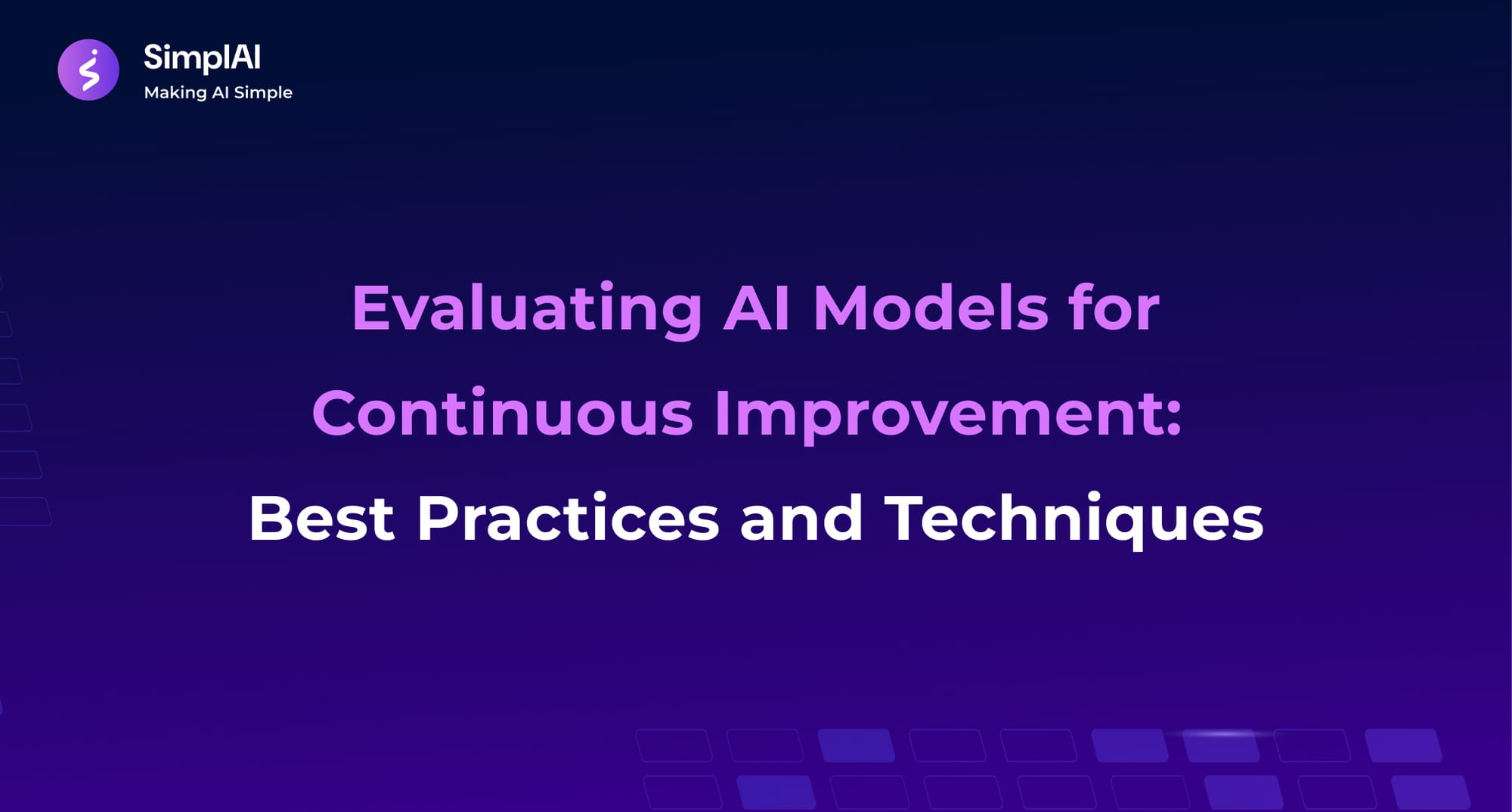 SimplAI
Making AI Simple

Evaluating AI Models for Continuous Improvement: Best Practices and Techniques